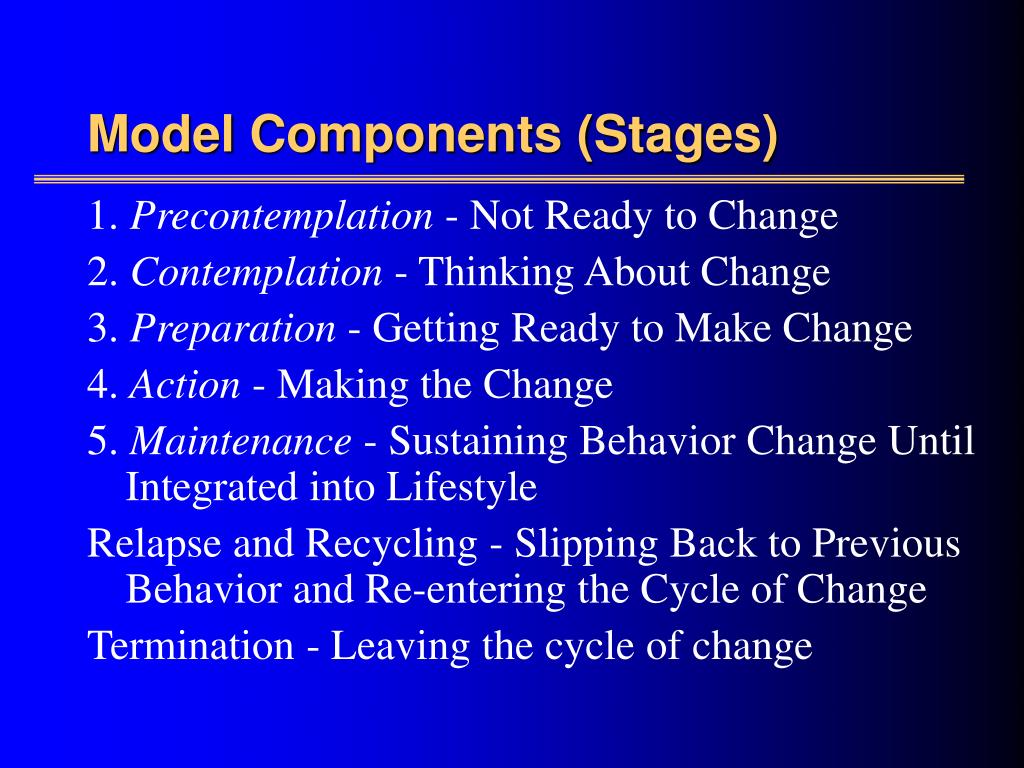 Model Components (Stages)

1. Precontemplation - Not Ready to Change

2. Contemplation - Thinking About Change

3. Preparation - Getting Ready to Make Change

4. Action - Making the Change

5. Maintenance - Sustaining Behavior Change Until Integrated into Lifestyle

Relapse and Recycling - Slipping Back to Previous Behavior and Re-entering the Cycle of Change

Termination - Leaving the cycle of change